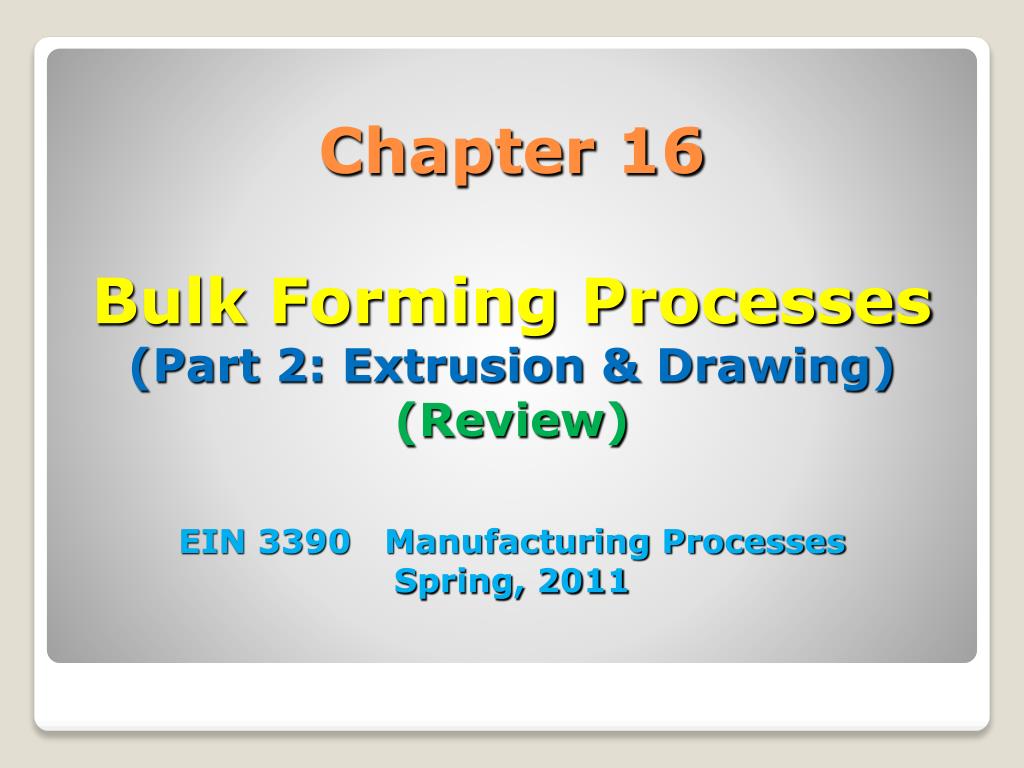 Chapter 16

Bulk Forming Processes
(Part 2: Extrusion & Drawing)
(Review)

EIN 3390 Manufacturing Processes
Spring, 2011